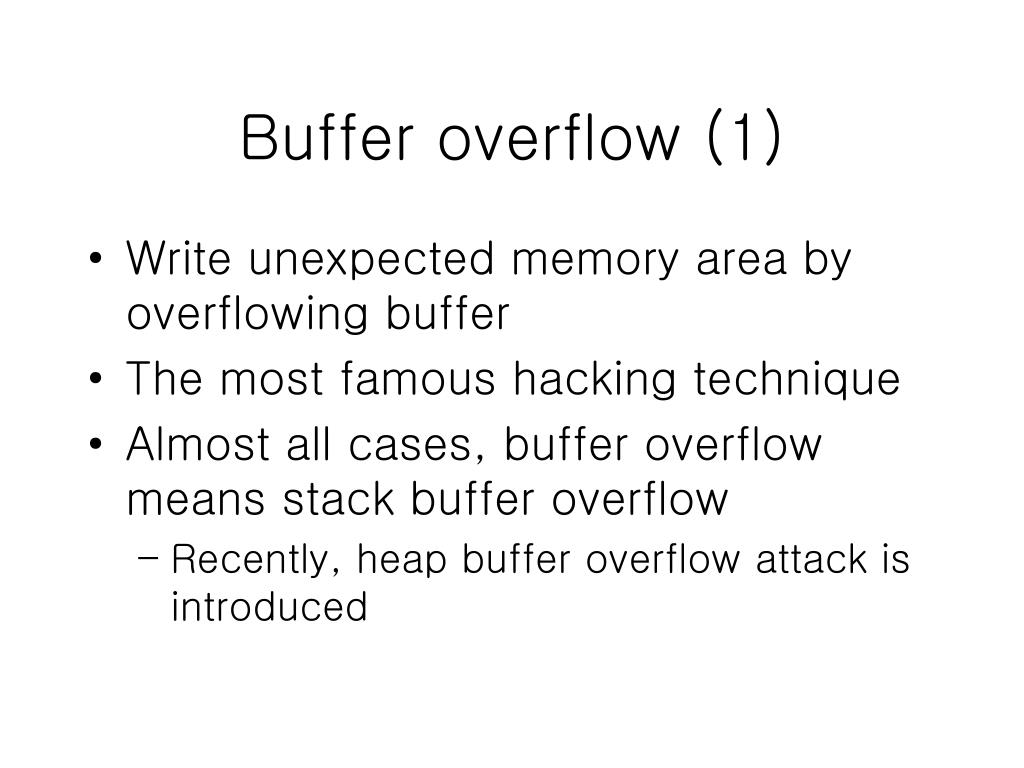 Buffer overflow (1)

• Write unexpected memory area by overflowing buffer
• The most famous hacking technique
• Almost all cases, buffer overflow means stack buffer overflow
– Recently, heap buffer overflow attack is introduced